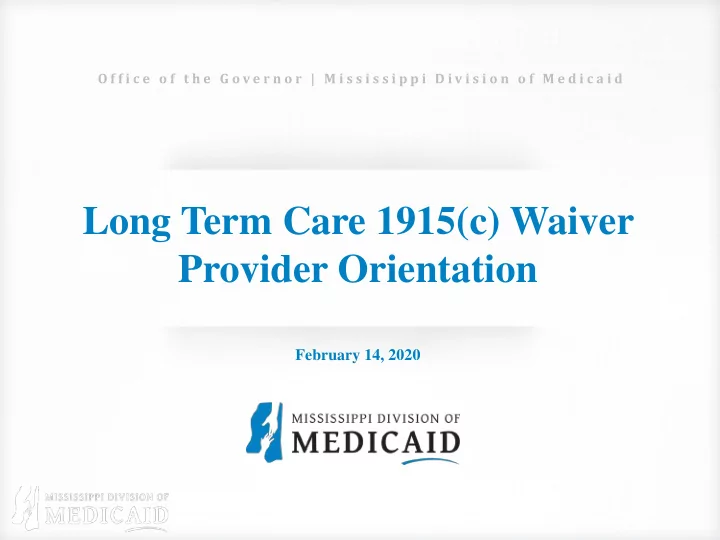 Office of the Governor | Mississippi Division of Medicaid

Long Term Care 1915(c) Waiver Provider Orientation

February 14, 2020

MISSISSIPPI DIVISION OF MEDICAID

MISSISSIPPI DIVISION OF MEDICAID